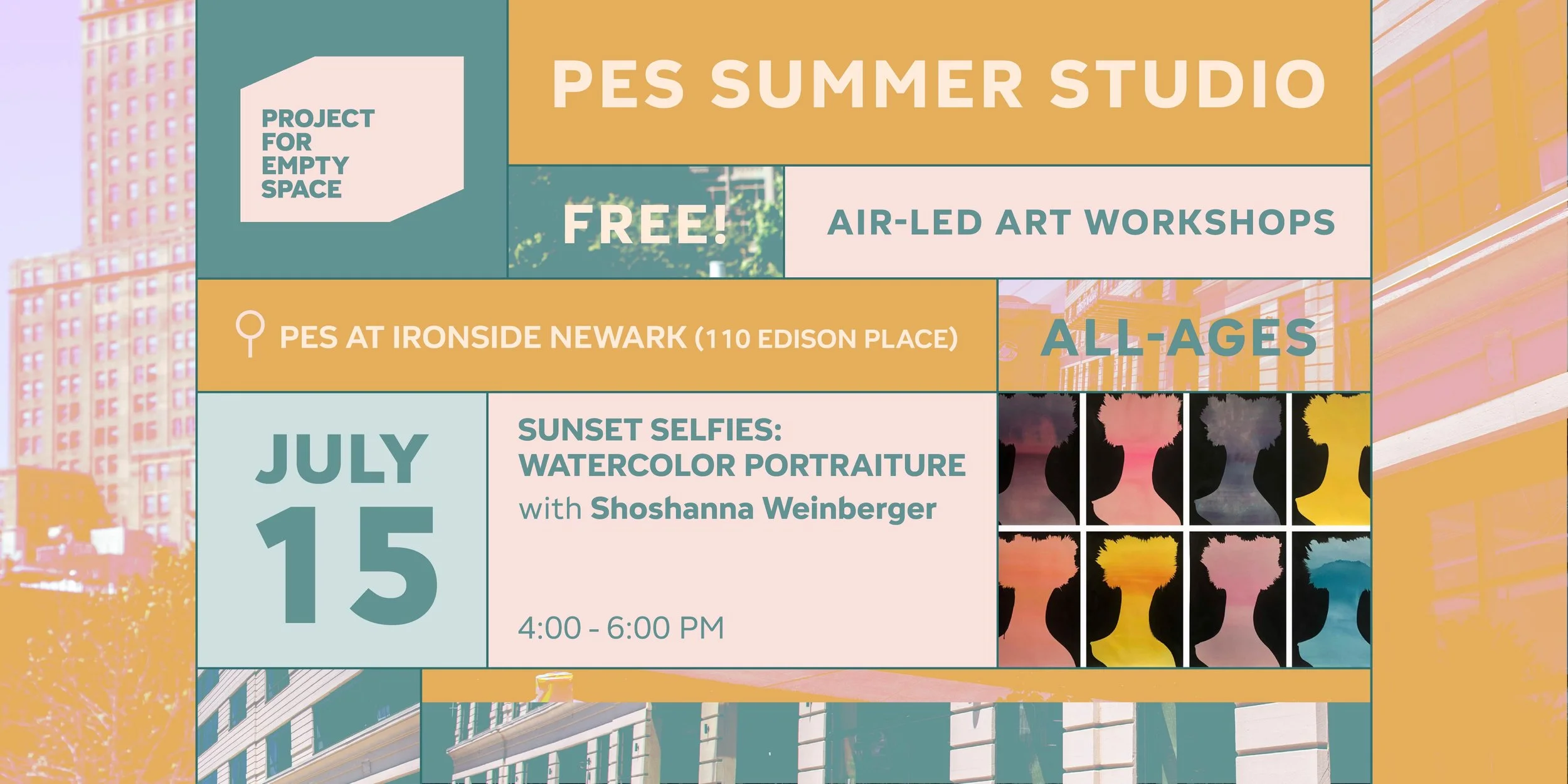 PROJECT FOR EMPTY SPACE

PES SUMMER STUDIO

FREE!

AIR-LED ART WORKSHOPS

PES AT IRONSIDE NEWARK (110 EDISON PLACE)

ALL-AGES

JULY 15

SUNSET SELFIES: WATERCOLOR PORTRAITURE
with Shoshanna Weinberger

4:00 - 6:00 PM